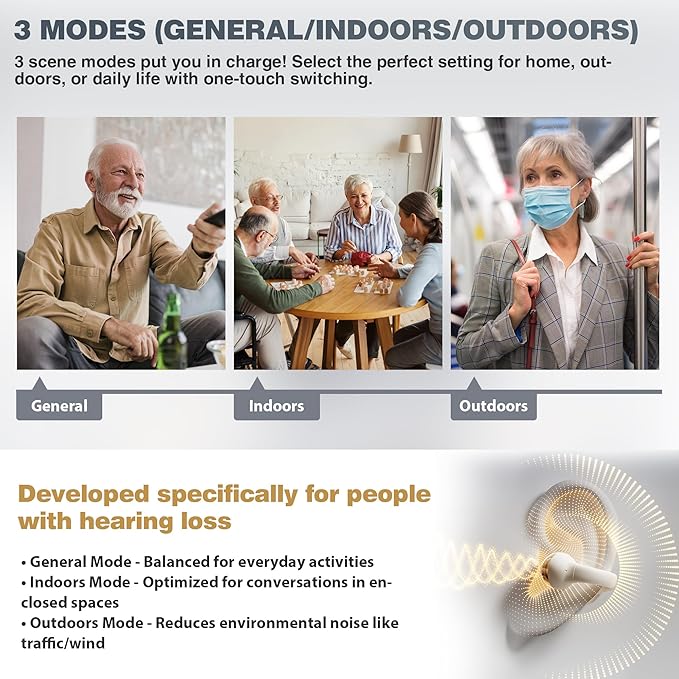 3 MODES (GENERAL/INDOORS/OUTDOORS)

3 scene modes put you in charge! Select the perfect setting for home, outdoors, or daily life with one-touch switching.

General

Indoors

Outdoors

Developed specifically for people with hearing loss

• General Mode - Balanced for everyday activities
• Indoors Mode - Optimized for conversations in enclosed spaces
• Outdoors Mode - Reduces environmental noise like traffic/wind